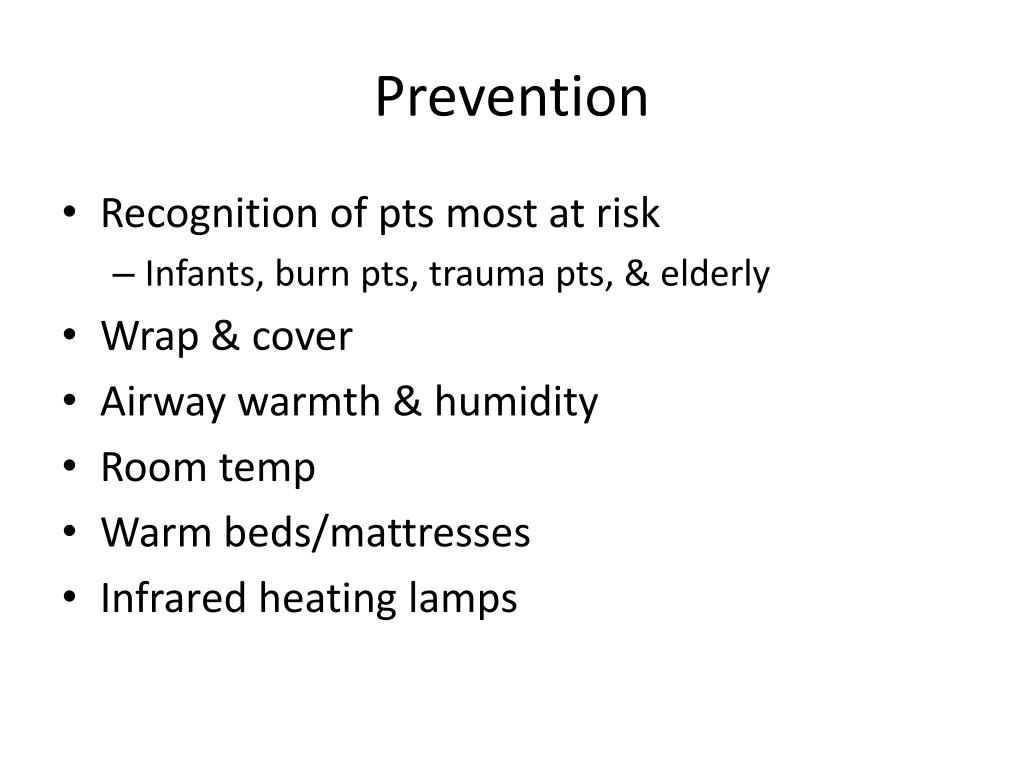 Prevention

• Recognition of pts most at risk
  – Infants, burn pts, trauma pts, & elderly
• Wrap & cover
• Airway warmth & humidity
• Room temp
• Warm beds/mattresses
• Infrared heating lamps